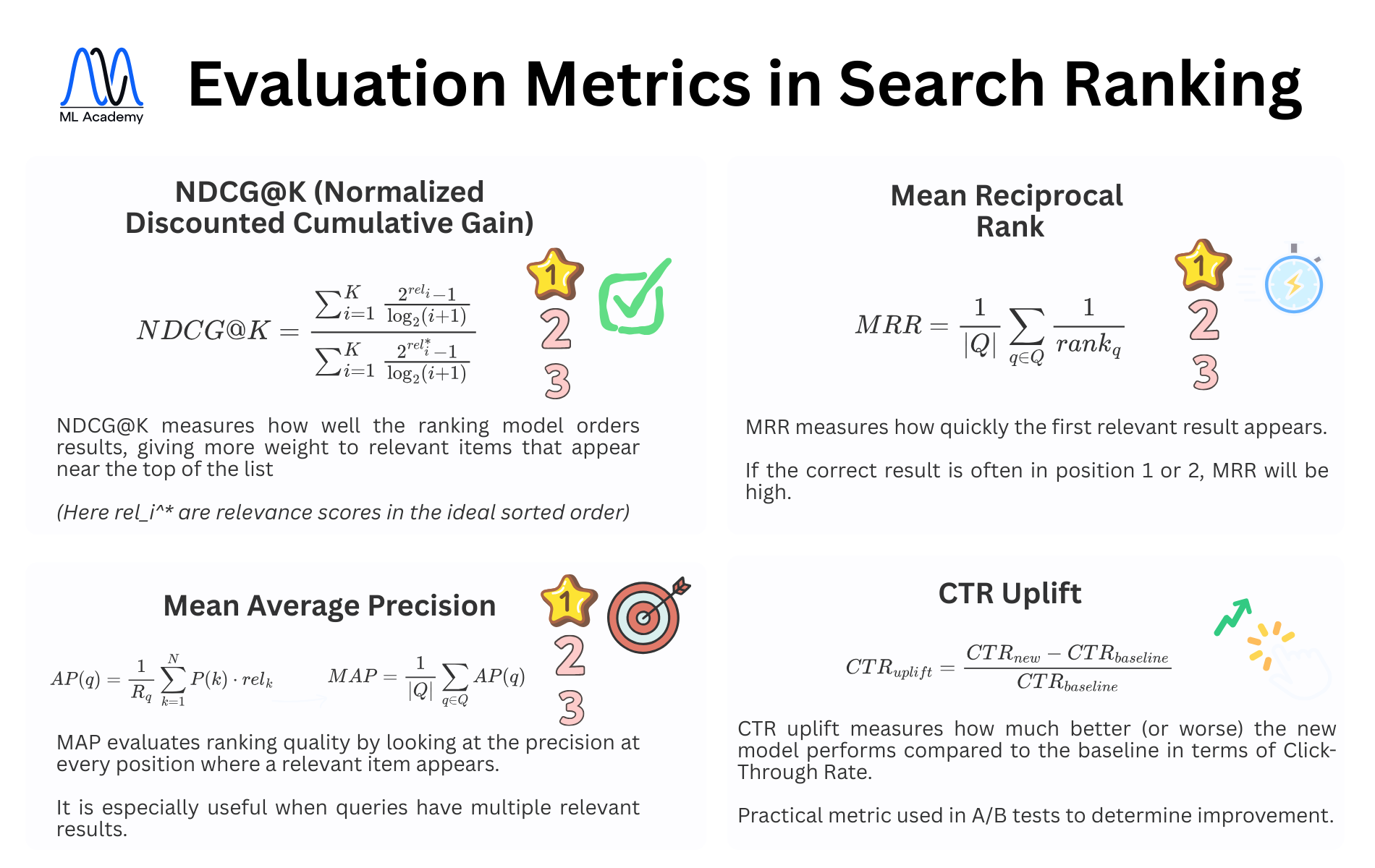 ML Academy

Evaluation Metrics in Search Ranking

NDCG@K (Normalized Discounted Cumulative Gain)

$NDCG@K = \frac{\sum_{i=1}^{K} \frac{2^{rel_i}-1}{\log_2(i+1)}}{\sum_{i=1}^{K} \frac{2^{rel_i^*}-1}{\log_2(i+1)}}$

1
2
3

NDCG@K measures how well the ranking model orders results, giving more weight to relevant items that appear near the top of the list

(Here rel_i^* are relevance scores in the ideal sorted order)

Mean Reciprocal Rank

$MRR = \frac{1}{|Q|} \sum_{q \in Q} \frac{1}{rank_q}$

1
2
3

MRR measures how quickly the first relevant result appears.

If the correct result is often in position 1 or 2, MRR will be high.

Mean Average Precision

1
2
3

$AP(q) = \frac{1}{R_q} \sum_{k=1}^{N} P(k) \cdot rel_k$

$MAP = \frac{1}{|Q|} \sum_{q \in Q} AP(q)$

MAP evaluates ranking quality by looking at the precision at every position where a relevant item appears.

It is especially useful when queries have multiple relevant results.

CTR Uplift

$CTR_{uplift} = \frac{CTR_{new} - CTR_{baseline}}{CTR_{baseline}}$

CTR uplift measures how much better (or worse) the new model performs compared to the baseline in terms of Click-Through Rate.

Practical metric used in A/B tests to determine improvement.